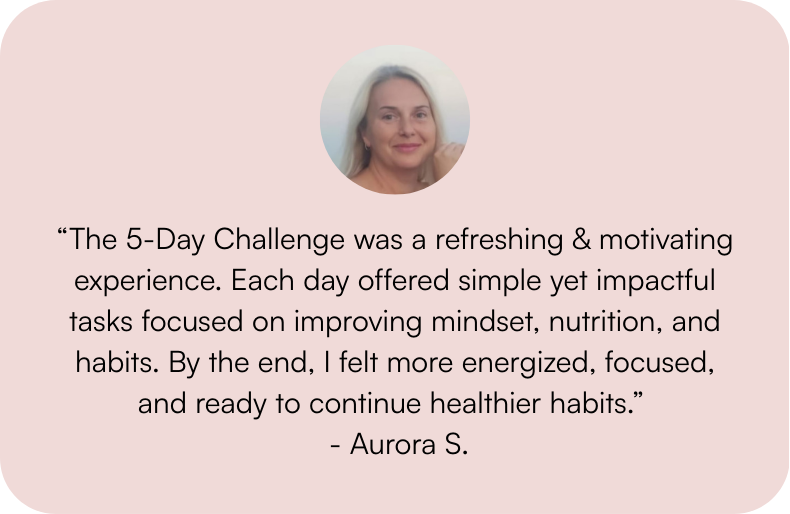 “The 5-Day Challenge was a refreshing & motivating experience. Each day offered simple yet impactful tasks focused on improving mindset, nutrition, and habits. By the end, I felt more energized, focused, and ready to continue healthier habits.”
- Aurora S.